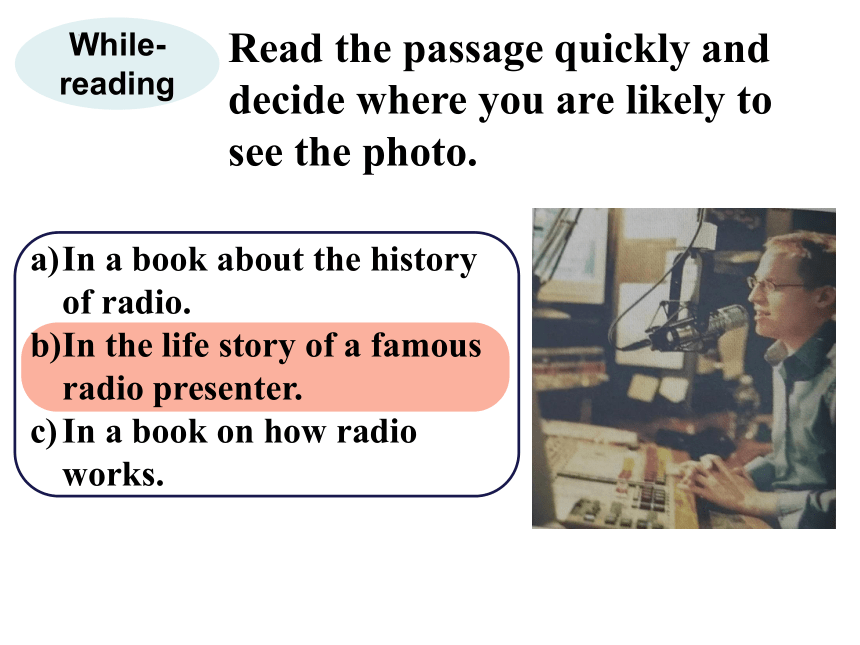 While-reading

Read the passage quickly and decide where you are likely to see the photo.

a) In a book about the history of radio.
b) In the life story of a famous radio presenter.
c) In a book on how radio works.